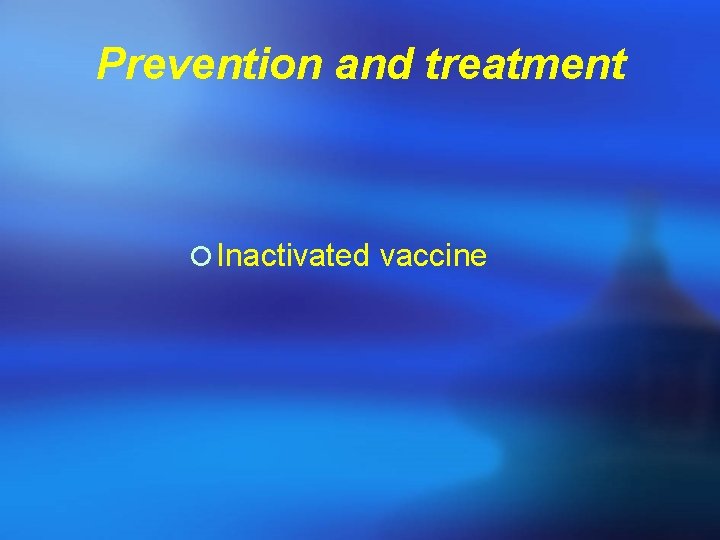 Prevention and treatment

Inactivated vaccine